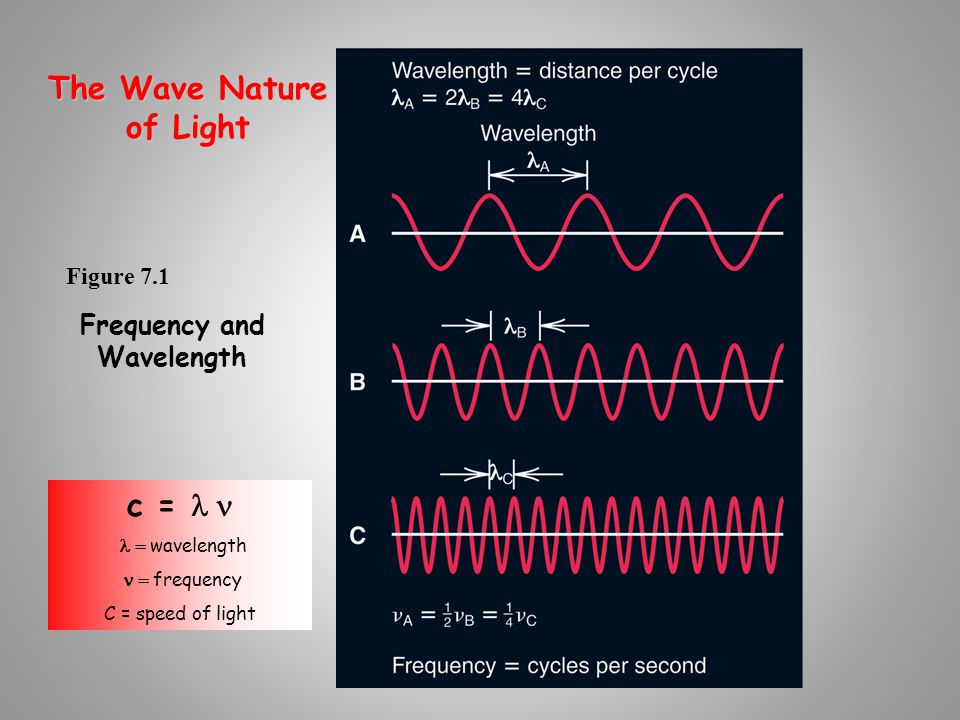 The Wave Nature of Light

Figure 7.1

Frequency and Wavelength

$c = \lambda \nu$

$\lambda =$ wavelength

$\nu =$ frequency

C = speed of light

Wavelength = distance per cycle

$\lambda_A = 2\lambda_B = 4\lambda_C$

Wavelength

$\lambda_A$

A

$\lambda_B$

B

$\lambda_C$

C

$\nu_A = \frac{1}{2}\nu_B = \frac{1}{4}\nu_C$

Frequency = cycles per second